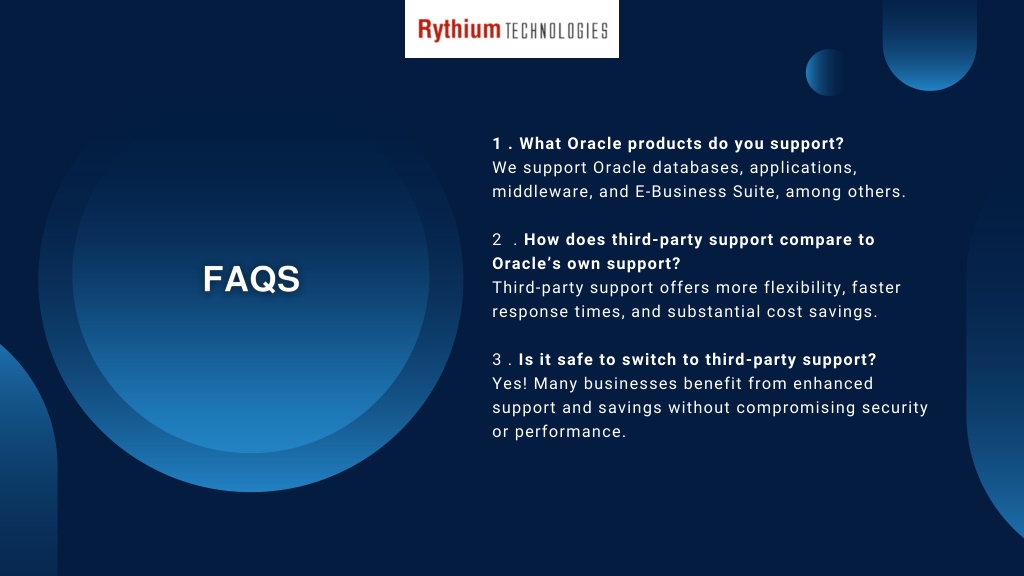 Rythium TECHNOLOGIES

FAQS

1 . What Oracle products do you support?
We support Oracle databases, applications, middleware, and E-Business Suite, among others.

2 . How does third-party support compare to Oracle's own support?
Third-party support offers more flexibility, faster response times, and substantial cost savings.

3 . Is it safe to switch to third-party support?
Yes! Many businesses benefit from enhanced support and savings without compromising security or performance.